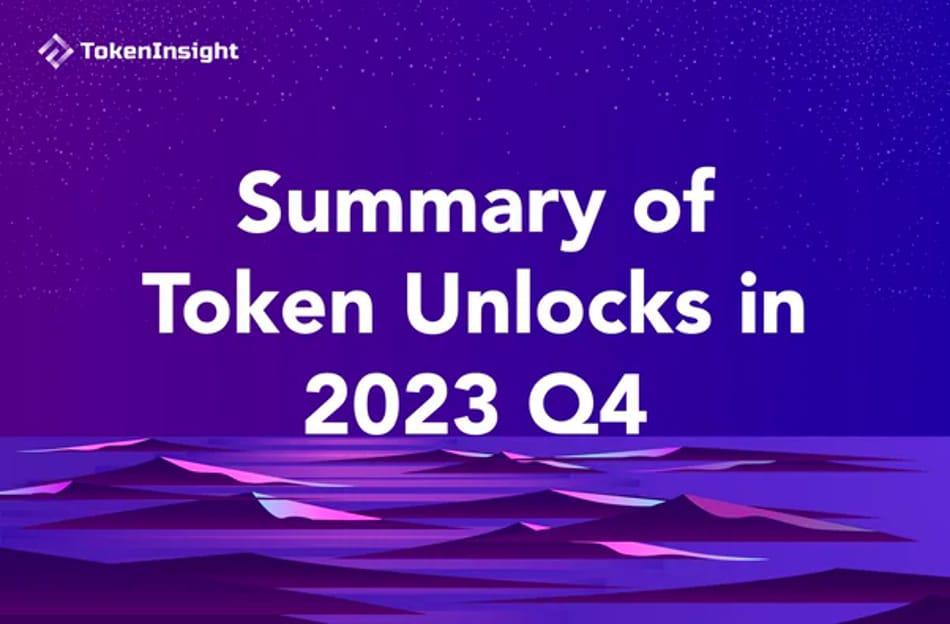 TokenInsight

Summary of Token Unlocks in 2023 Q4